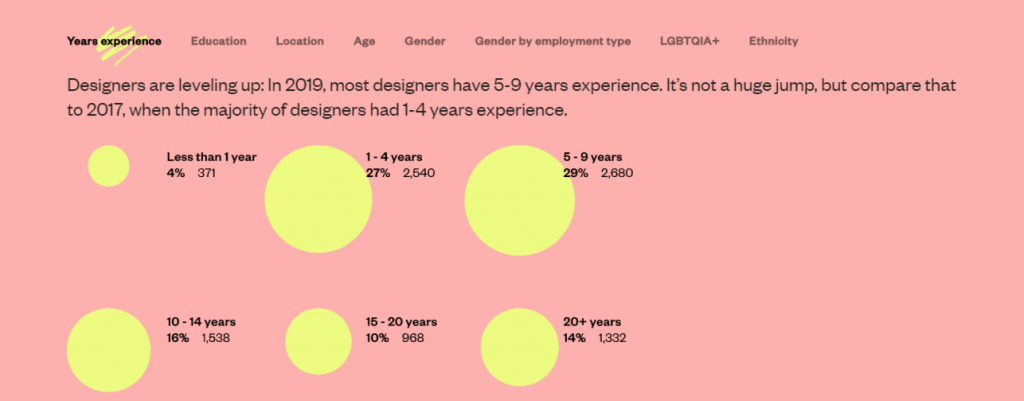 Years experience Education Location Age Gender Gender by employment type LGBTQIA+ Ethnicity

Designers are leveling up: In 2019, most designers have 5-9 years experience. It's not a huge jump, but compare that to 2017, when the majority of designers had 1-4 years experience.

Less than 1 year
4% 371

1 - 4 years
27% 2,540

5 - 9 years
29% 2,680

10 - 14 years
16% 1,538

15 - 20 years
10% 968

20+ years
14% 1,332